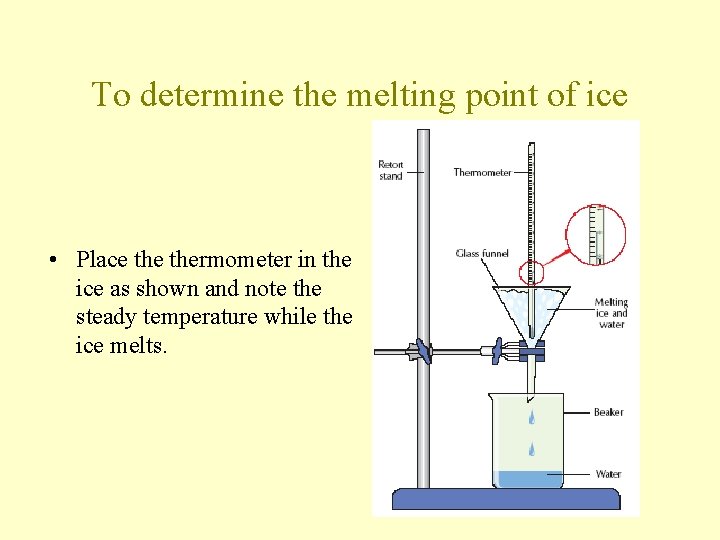 To determine the melting point of ice

• Place the thermometer in the ice as shown and note the steady temperature while the ice melts.

Retort stand

Thermometer

Glass funnel

Melting ice and water

Beaker

Water